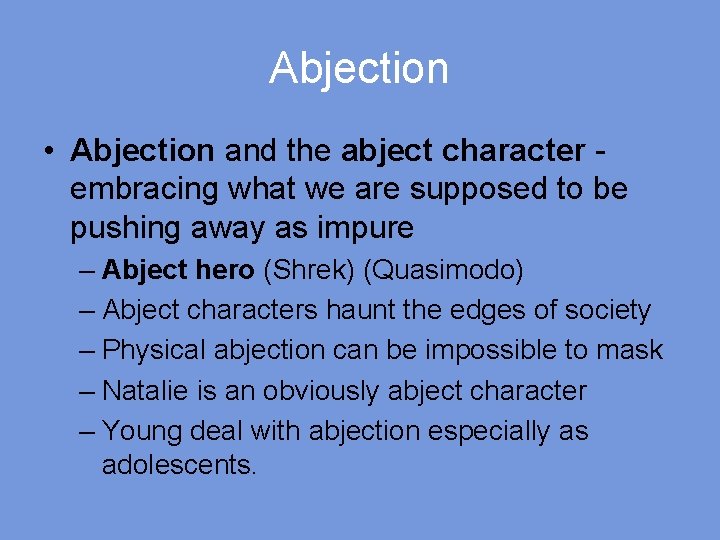 Abjection

• Abjection and the abject character - embracing what we are supposed to be pushing away as impure

– Abject hero (Shrek) (Quasimodo)
– Abject characters haunt the edges of society
– Physical abjection can be impossible to mask
– Natalie is an obviously abject character
– Young deal with abjection especially as adolescents.